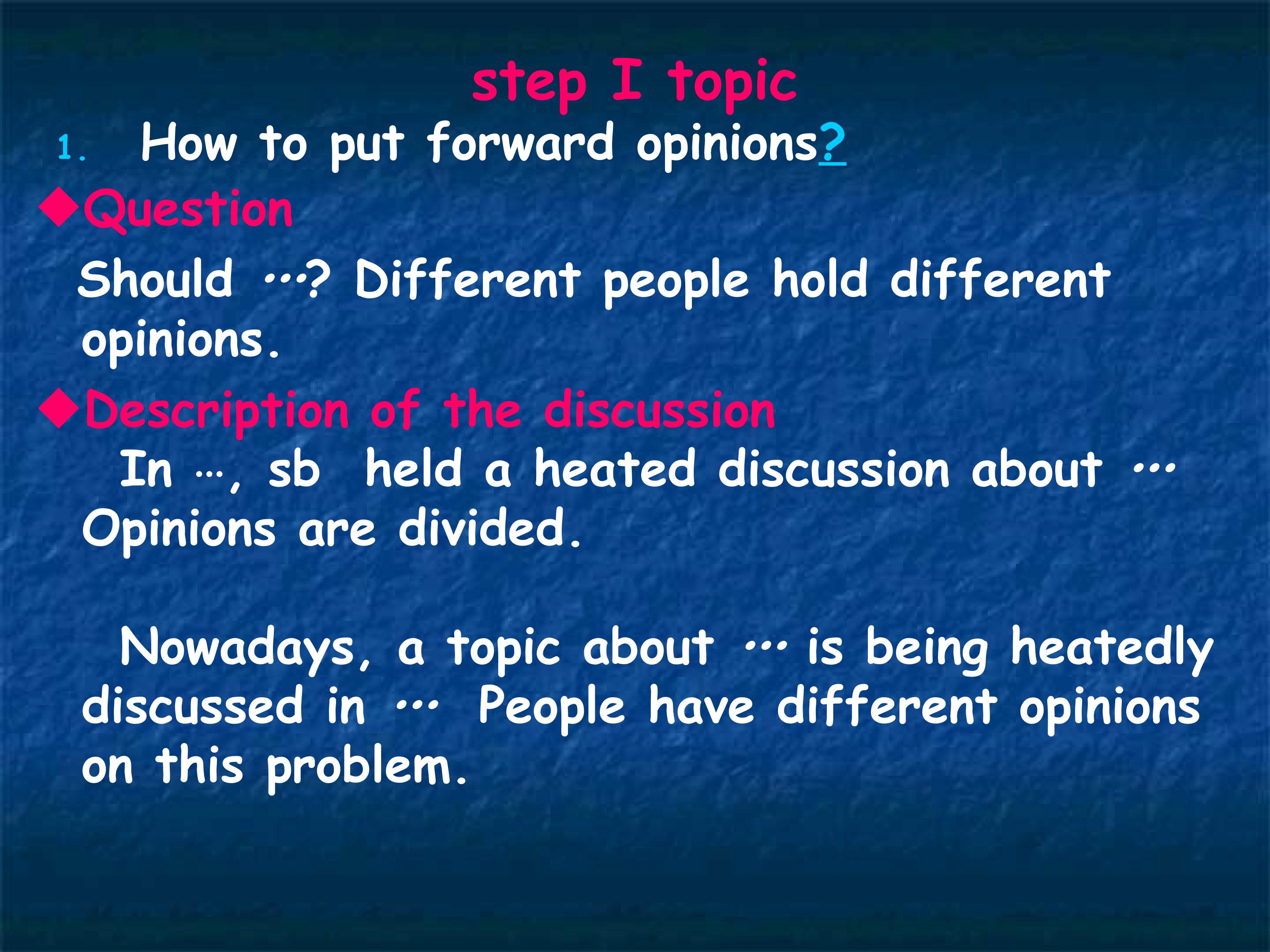 step I topic

1. How to put forward opinions?

◆Question

Should …? Different people hold different opinions.

◆Description of the discussion

In …, sb held a heated discussion about … Opinions are divided.

Nowadays, a topic about … is being heatedly discussed in … People have different opinions on this problem.